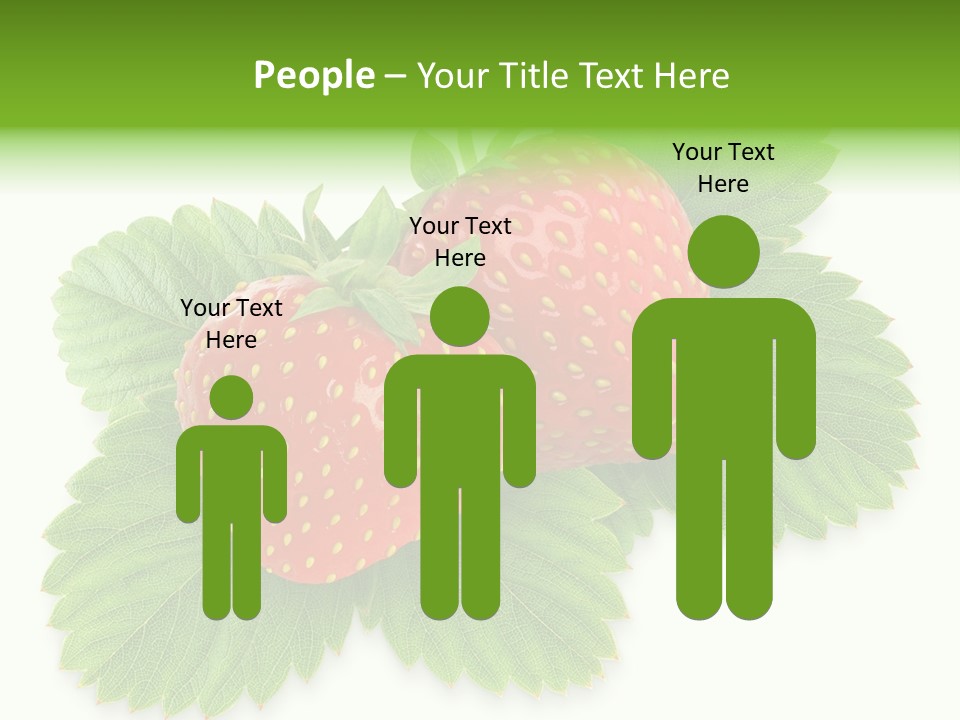 People – Your Title Text Here

Your Text Here

Your Text Here

Your Text Here